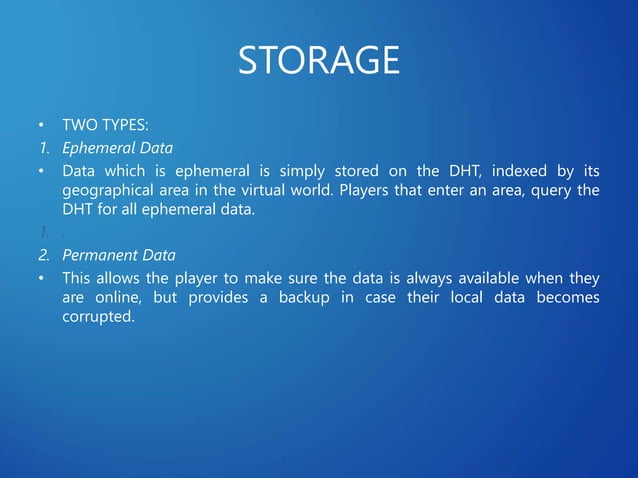 STORAGE

• TWO TYPES:

1. Ephemeral Data

• Data which is ephemeral is simply stored on the DHT, indexed by its geographical area in the virtual world. Players that enter an area, query the DHT for all ephemeral data.

1. .

2. Permanent Data

• This allows the player to make sure the data is always available when they are online, but provides a backup in case their local data becomes corrupted.